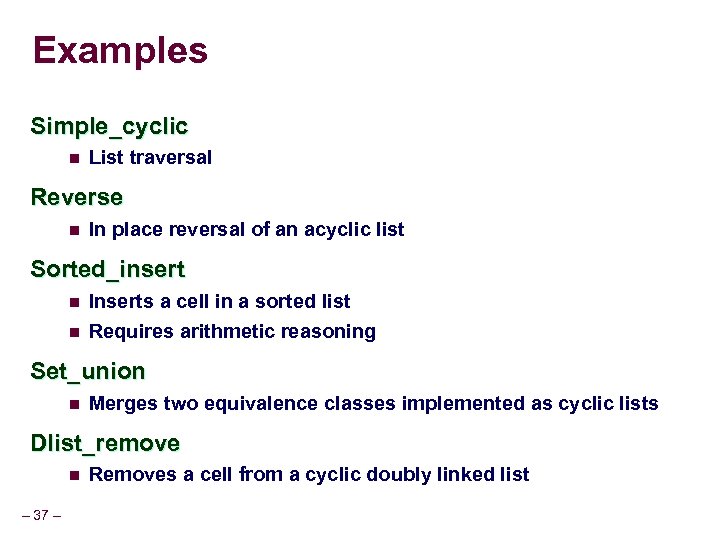 Examples

Simple_cyclic

- List traversal

Reverse

- In place reversal of an acyclic list

Sorted_insert

- Inserts a cell in a sorted list
- Requires arithmetic reasoning

Set_union

- Merges two equivalence classes implemented as cyclic lists

Dlist_remove

- Removes a cell from a cyclic doubly linked list

– 37 –